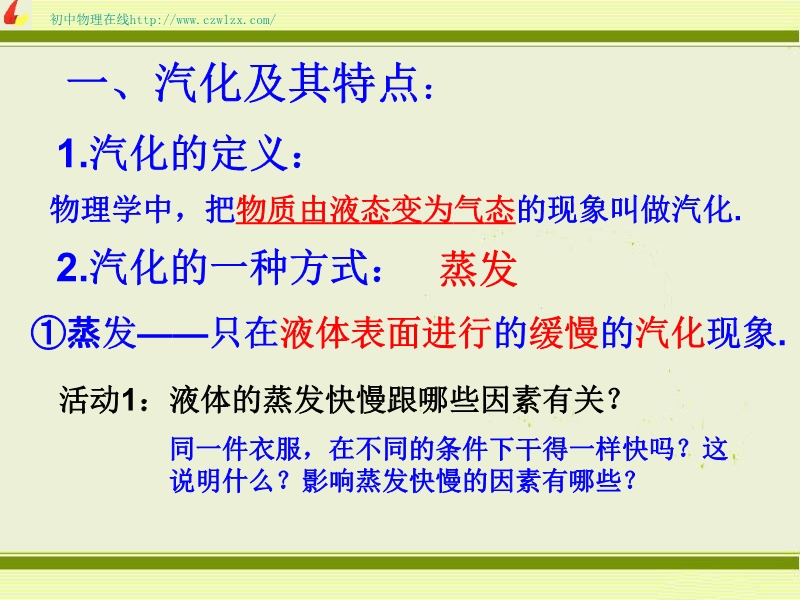 初中物理在线http://www.czwlzx.com/

一、汽化及其特点：

1.汽化的定义：

物理学中，把物质由液态变为气态的现象叫做汽化.

2.汽化的一种方式： 蒸发

①蒸发——只在液体表面进行的缓慢的汽化现象.

活动1：液体的蒸发快慢跟哪些因素有关？

同一件衣服，在不同的条件下干得一样快吗？这说明什么？影响蒸发快慢的因素有哪些？